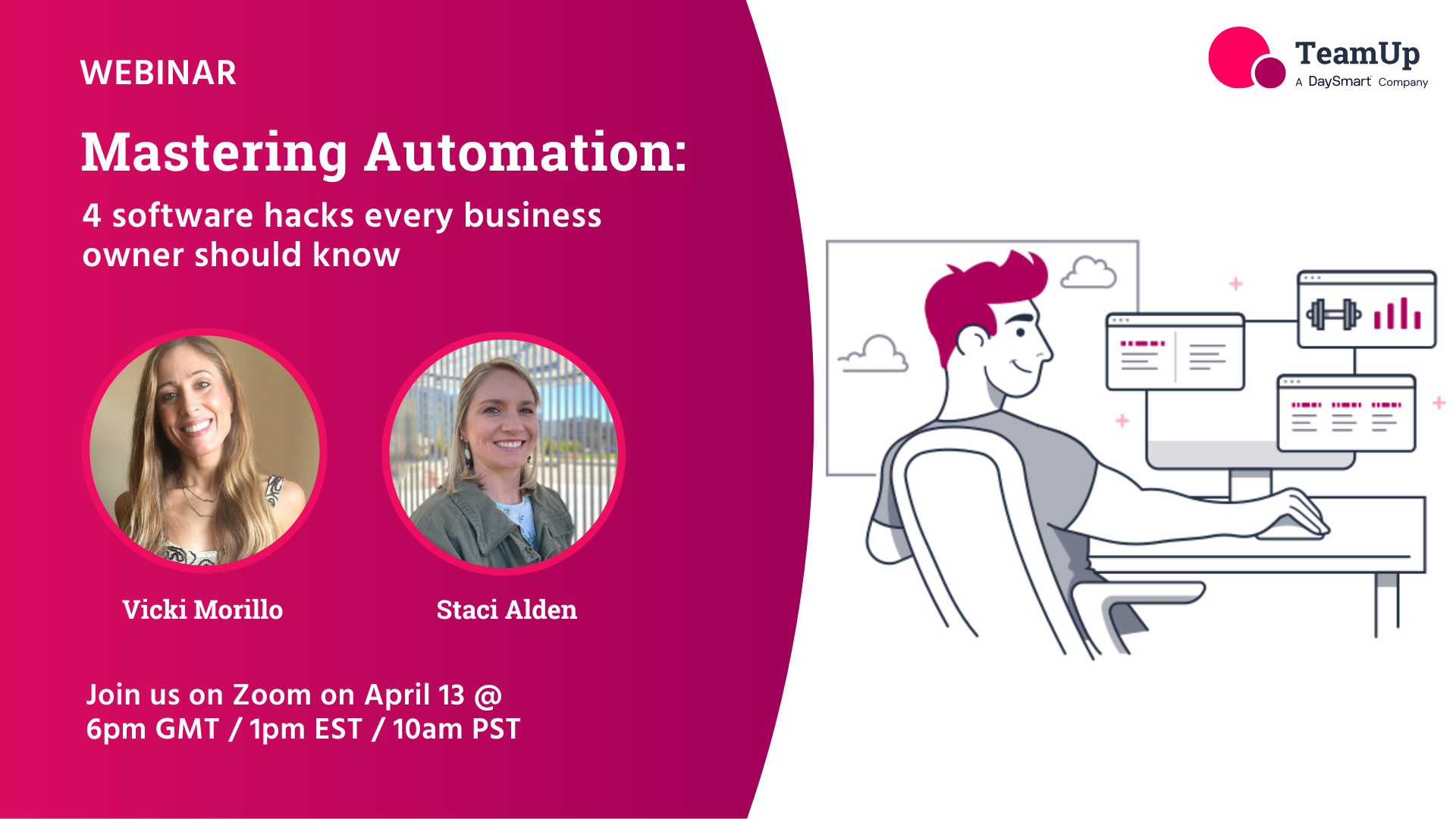 WEBINAR

Mastering Automation:

4 software hacks every business owner should know

Vicki Morillo

Staci Alden

Join us on Zoom on April 13 @ 6pm GMT / 1pm EST / 10am PST

TeamUp
A DaySmart Company